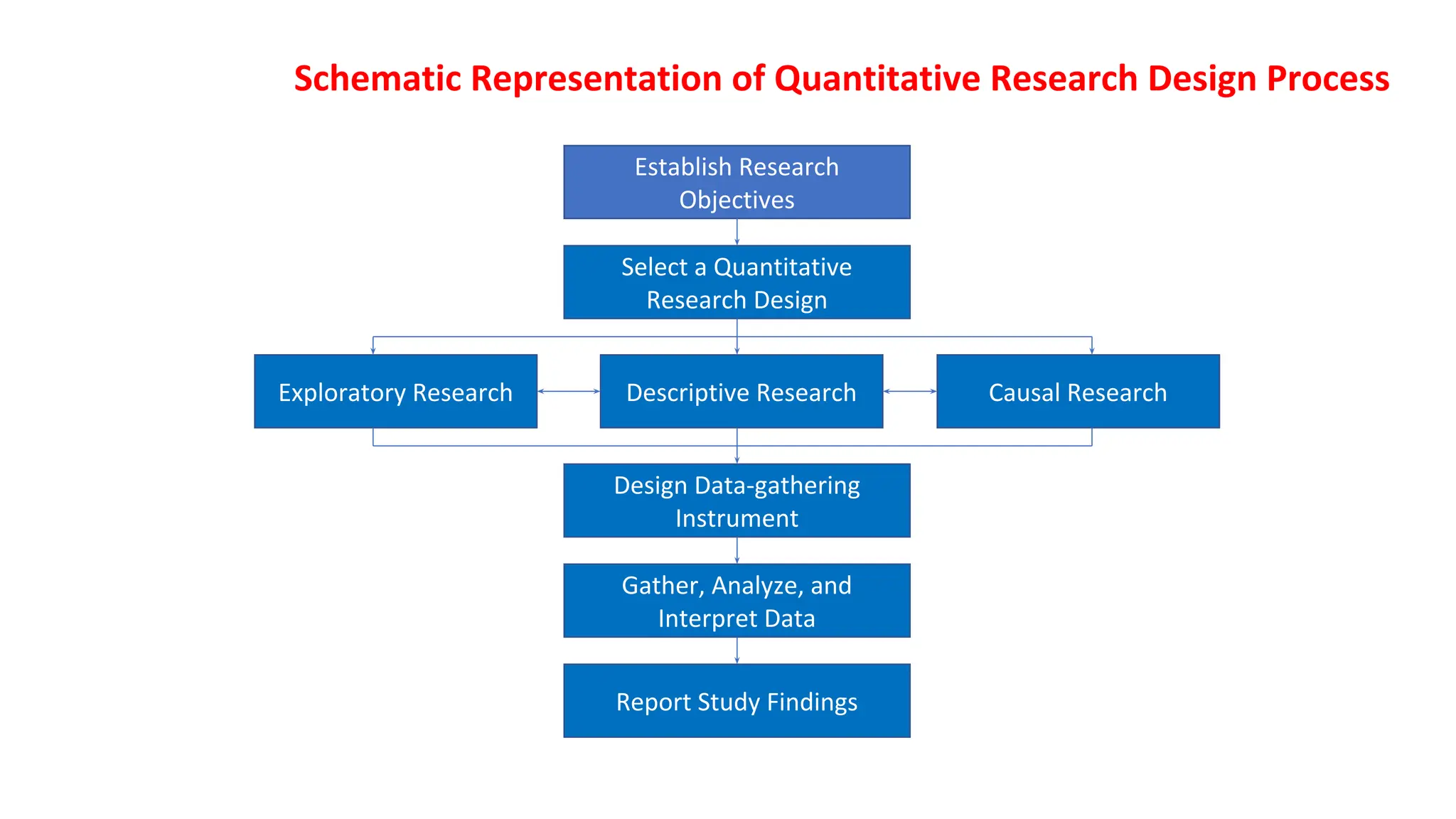 Schematic Representation of Quantitative Research Design Process

Establish Research Objectives

Select a Quantitative Research Design

Exploratory Research

Descriptive Research

Causal Research

Design Data-gathering Instrument

Gather, Analyze, and Interpret Data

Report Study Findings